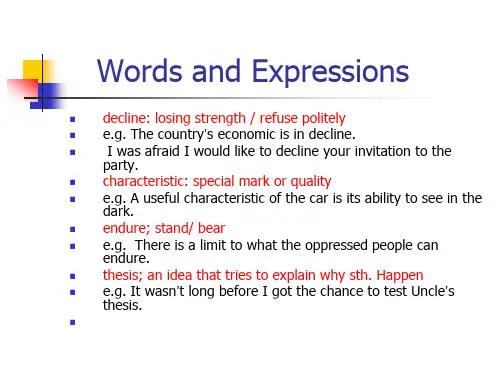 Words and Expressions

- decline: losing strength / refuse politely
- e.g. The country's economic is in decline.
- I was afraid I would like to decline your invitation to the party.
- characteristic: special mark or quality
- e.g. A useful characteristic of the car is its ability to see in the dark.
- endure; stand/ bear
- e.g. There is a limit to what the oppressed people can endure.
- thesis; an idea that tries to explain why sth. Happen
- e.g. It wasn't long before I got the chance to test Uncle's thesis.